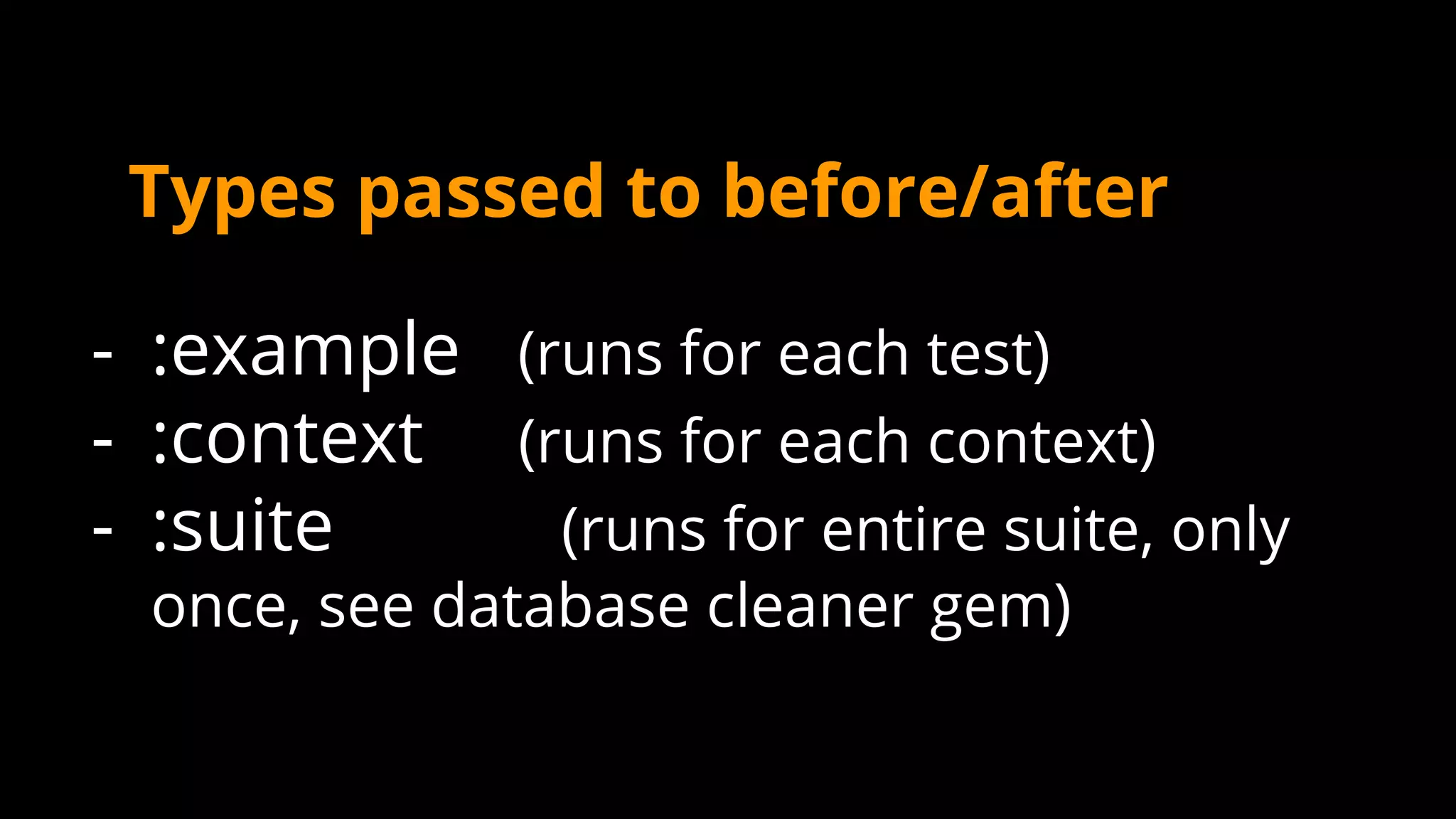 Types passed to before/after

- :example (runs for each test)
- :context (runs for each context)
- :suite (runs for entire suite, only once, see database cleaner gem)